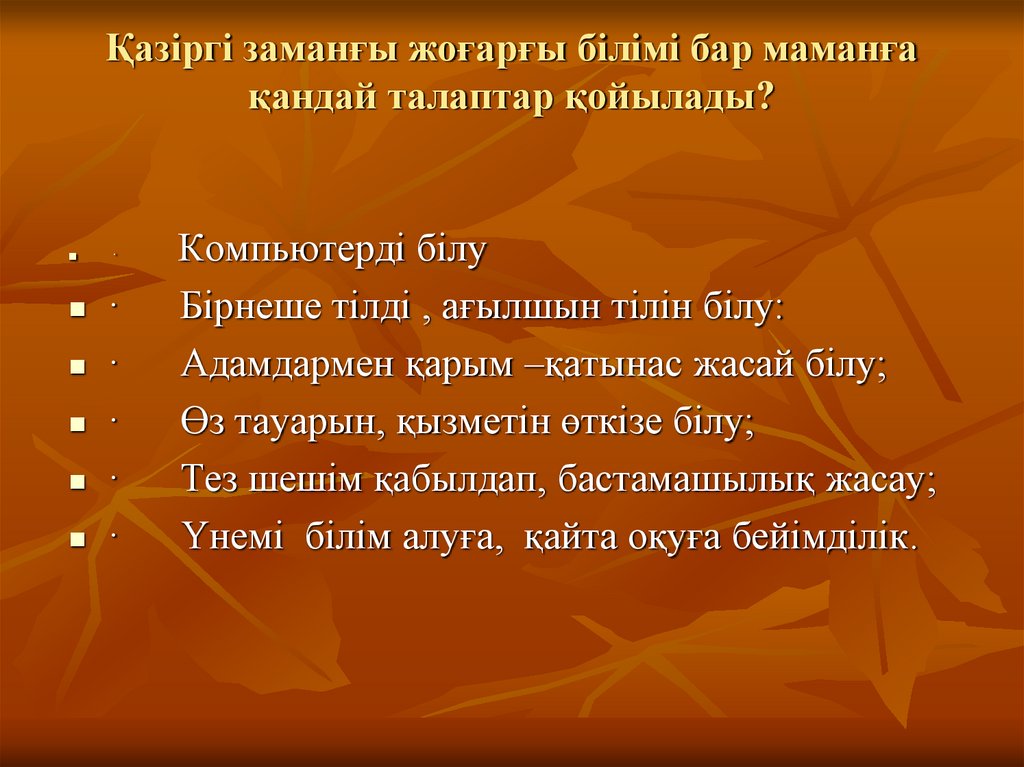 Қазіргі заманғы жоғарғы білімі бар маманға қандай талаптар қойылады?

- · Компьютерді білу
- · Бірнеше тілді , ағылшын тілін білу:
- · Адамдармен қарым –қатынас жасай білу;
- · Өз тауарын, қызметін өткізе білу;
- · Тез шешім қабылдап, бастамашылық жасау;
- · Үнемі білім алуға, қайта оқуға бейімділік.